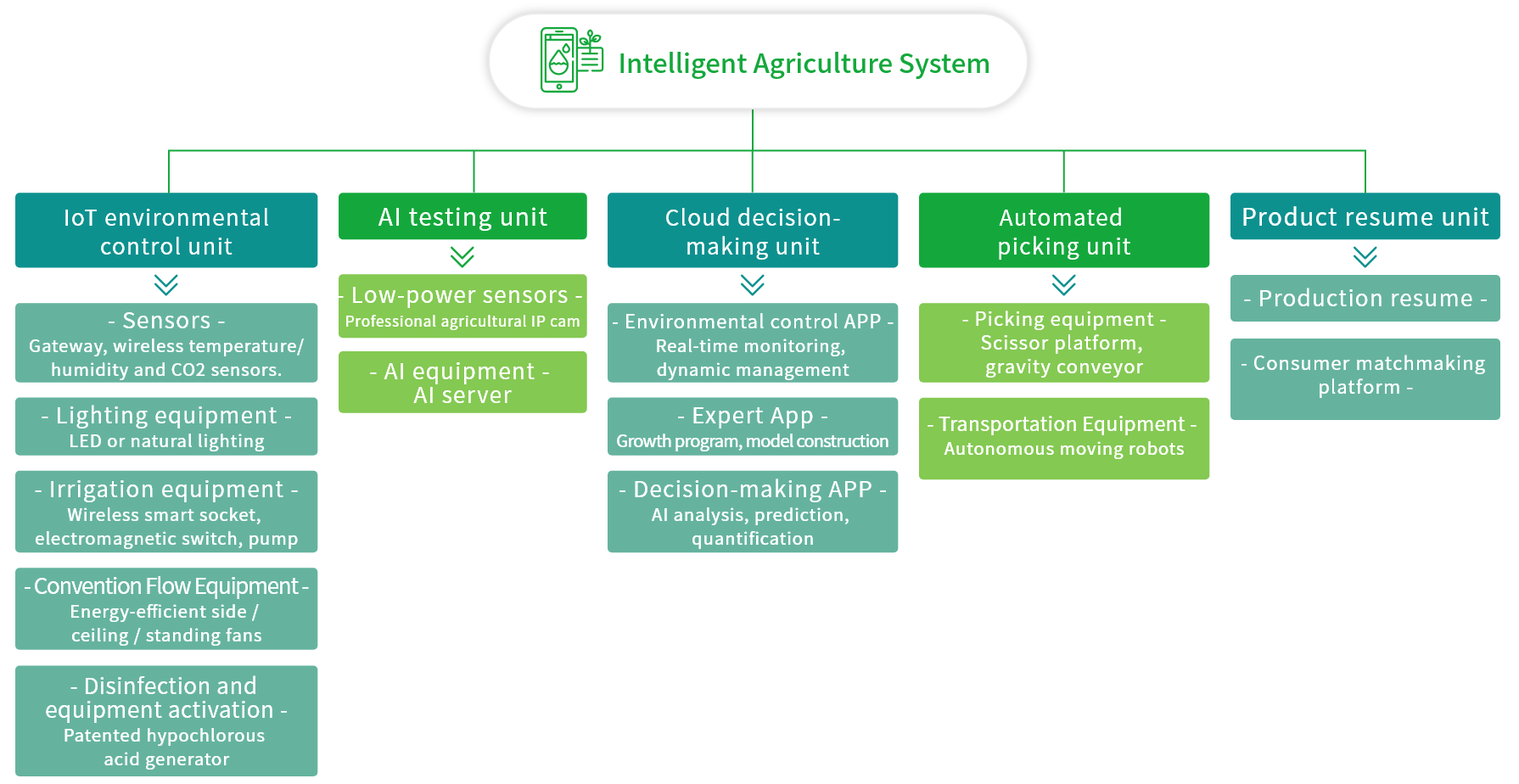 Intelligent Agriculture System

IoT environmental control unit

- Sensors -
Gateway, wireless temperature/ humidity and CO2 sensors.

- Lighting equipment -
LED or natural lighting

- Irrigation equipment -
Wireless smart socket, electromagnetic switch, pump

- Convention Flow Equipment -
Energy-efficient side / ceiling / standing fans

- Disinfection and equipment activation -
Patented hypochlorous acid generator

AI testing unit

- Low-power sensors -
Professional agricultural IP cam

- AI equipment -
AI server

Cloud decision-making unit

- Environmental control APP -
Real-time monitoring, dynamic management

- Expert App -
Growth program, model construction

- Decision-making APP -
AI analysis, prediction, quantification

Automated picking unit

- Picking equipment -
Scissor platform, gravity conveyor

- Transportation Equipment -
Autonomous moving robots

Product resume unit

- Production resume -

- Consumer matchmaking platform -